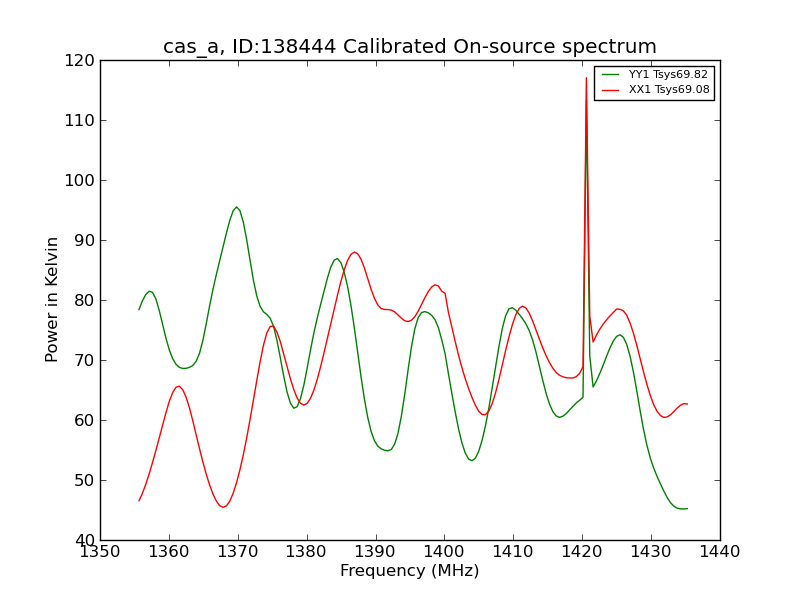 cas_a, ID:138444 Calibrated On-source spectrum

YY1 Tsys69.82
XX1 Tsys69.08

Power in Kelvin

120
110
100
90
80
70
60
50
40

1350 1360 1370 1380 1390 1400 1410 1420 1430 1440

Frequency (MHz)